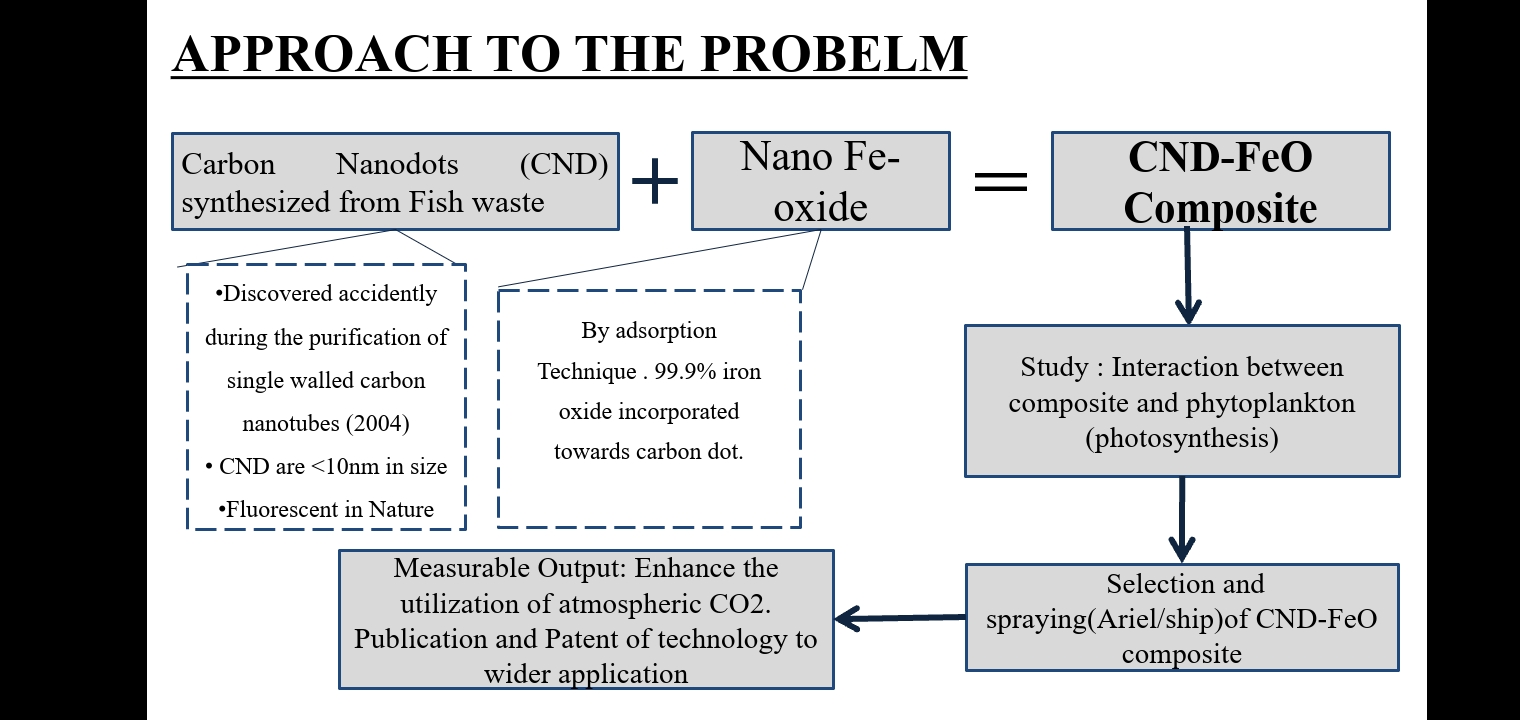 APPROACH TO THE PROBELM

Carbon Nanodots (CND) synthesized from Fish waste

+

Nano Fe-oxide

=

CND-FeO Composite

•Discovered accidently during the purification of single walled carbon nanotubes (2004)
• CND are <10nm in size
•Fluorescent in Nature

By adsorption Technique . 99.9% iron oxide incorporated towards carbon dot.

Study : Interaction between composite and phytoplankton (photosynthesis)

Selection and spraying(Ariel/ship)of CND-FeO composite

Measurable Output: Enhance the utilization of atmospheric CO2. Publication and Patent of technology to wider application